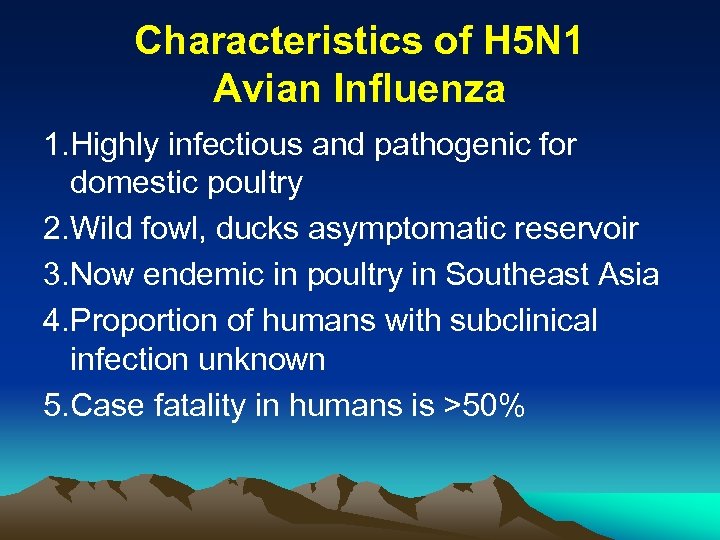 Characteristics of H5N1 Avian Influenza

1.Highly infectious and pathogenic for domestic poultry

2.Wild fowl, ducks asymptomatic reservoir

3.Now endemic in poultry in Southeast Asia

4.Proportion of humans with subclinical infection unknown

5.Case fatality in humans is >50%